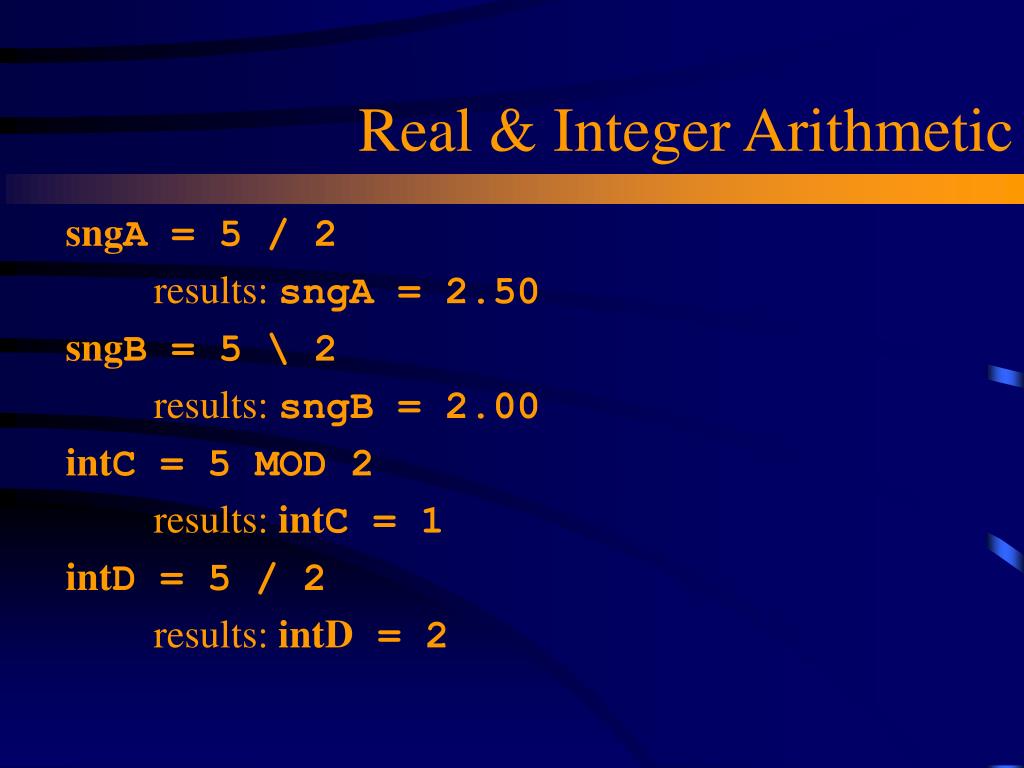 Real & Integer Arithmetic

sngA = 5 / 2

results: sngA = 2.50

sngB = 5 \ 2

results: sngB = 2.00

intC = 5 MOD 2

results: intC = 1

intD = 5 / 2

results: intD = 2